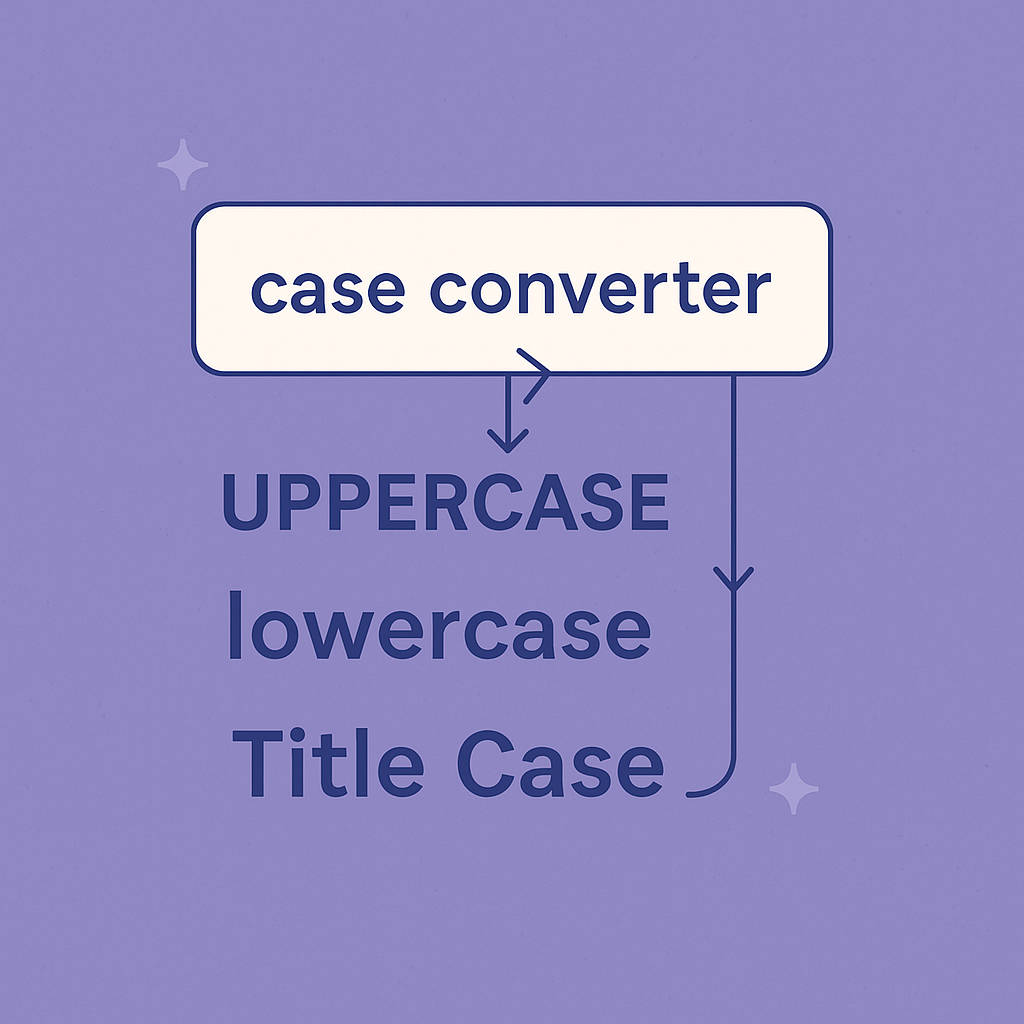 case converter

UPPERCASE

lowercase

Title Case